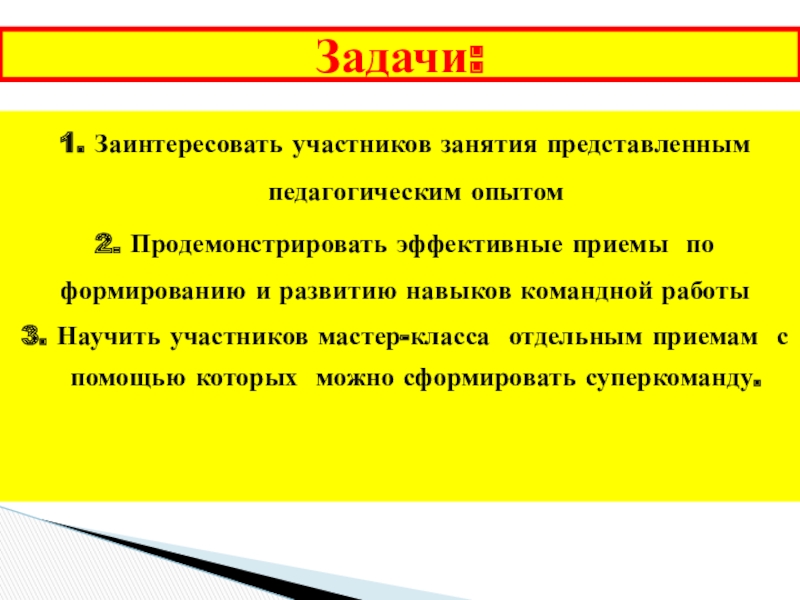 Задачи:

1. Заинтересовать участников занятия представленным педагогическим опытом

2. Продемонстрировать эффективные приемы по формированию и развитию навыков командной работы

3. Научить участников мастер-класса отдельным приемам с помощью которых можно сформировать суперкоманду.